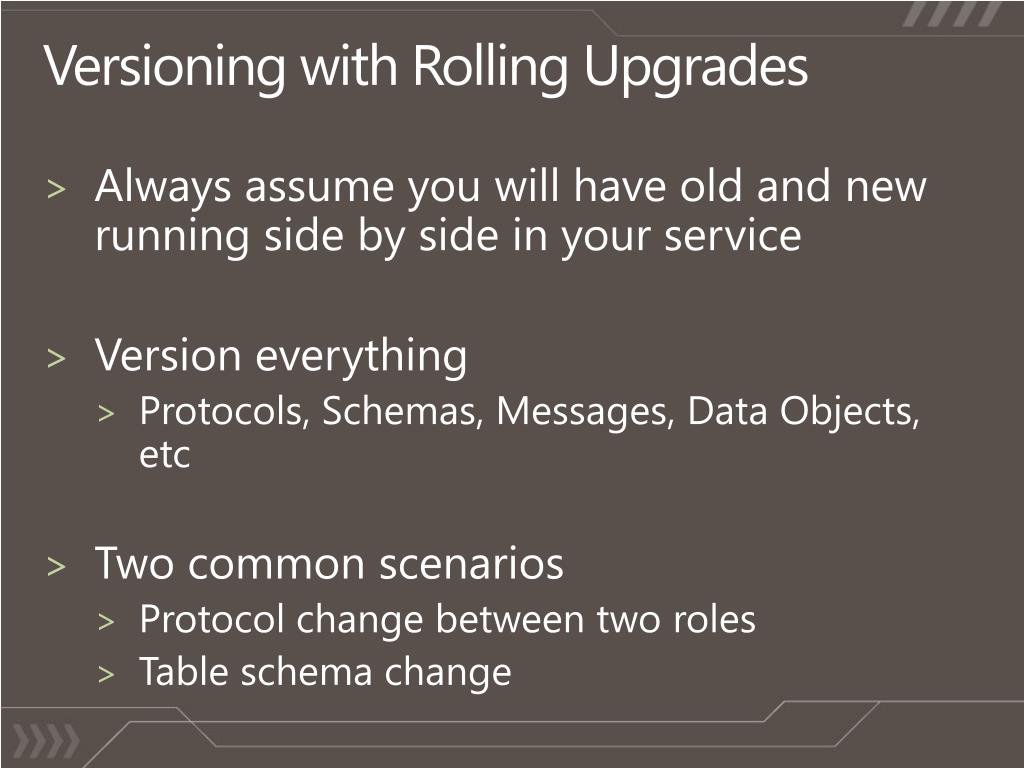 Versioning with Rolling Upgrades

> Always assume you will have old and new running side by side in your service

> Version everything
> Protocols, Schemas, Messages, Data Objects, etc

> Two common scenarios
> Protocol change between two roles
> Table schema change